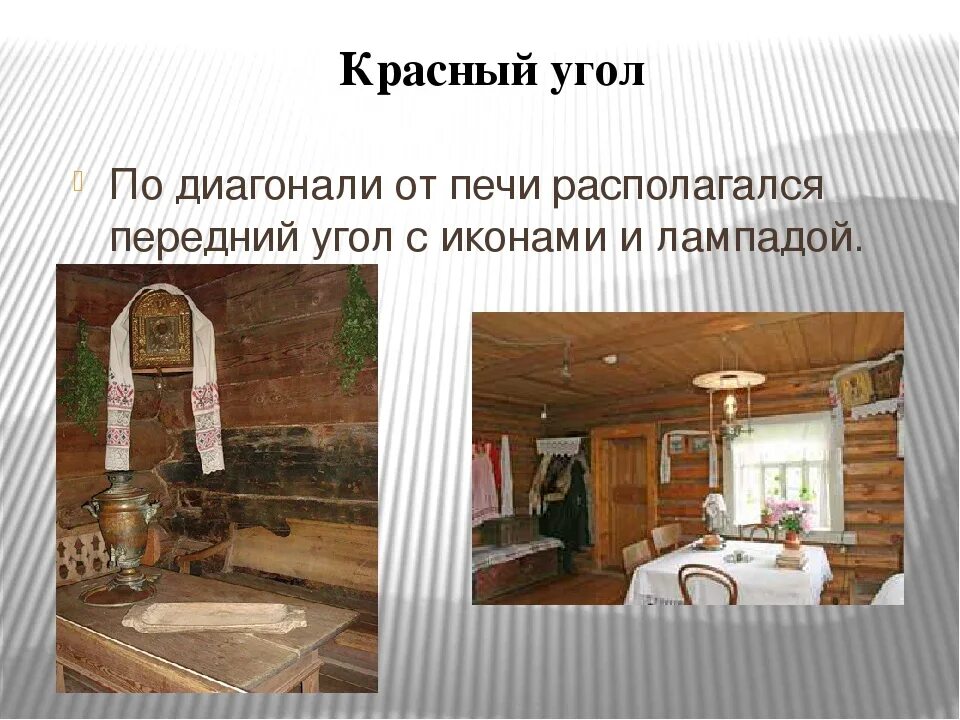 Красный угол

По диагонали от печи располагался передний угол с иконами и лампадой.